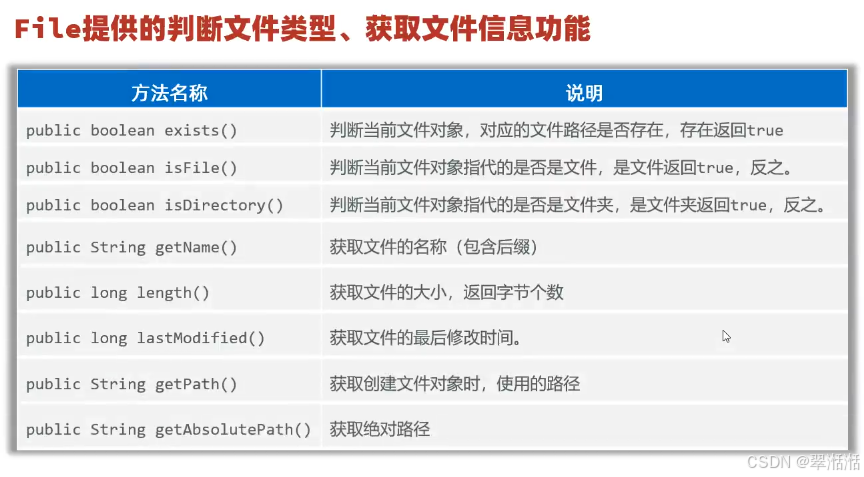 File提供的判断文件类型、获取文件信息功能

| 方法名称 | 说明 |
|---|---|
| public boolean exists() | 判断当前文件对象，对应的文件路径是否存在，存在返回true |
| public boolean isFile() | 判断当前文件对象指代的是否是文件，是文件返回true，反之。 |
| public boolean isDirectory() | 判断当前文件对象指代的是否是文件夹，是文件夹返回true，反之。 |
| public String getName() | 获取文件的名称（包含后缀） |
| public long length() | 获取文件的大小，返回字节个数 |
| public long lastModified() | 获取文件的最后修改时间。 |
| public String getPath() | 获取创建文件对象时，使用的路径 |
| public String getAbsolutePath() | 获取绝对路径 |

CSDN @翠湉湉